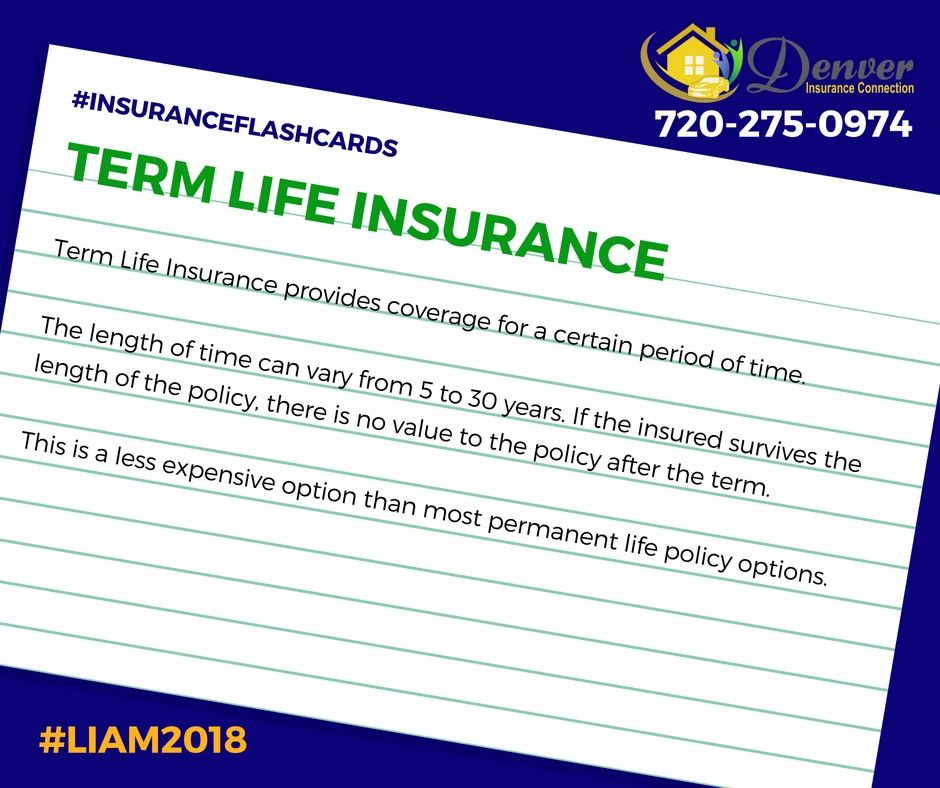 Denver
Insurance Connection
720-275-0974

#INSURANCEFLASHCARDS

TERM LIFE INSURANCE

Term Life Insurance provides coverage for a certain period of time.

The length of time can vary from 5 to 30 years. If the insured survives the length of the policy, there is no value to the policy after the term.

This is a less expensive option than most permanent life policy options.

#LIAM2018